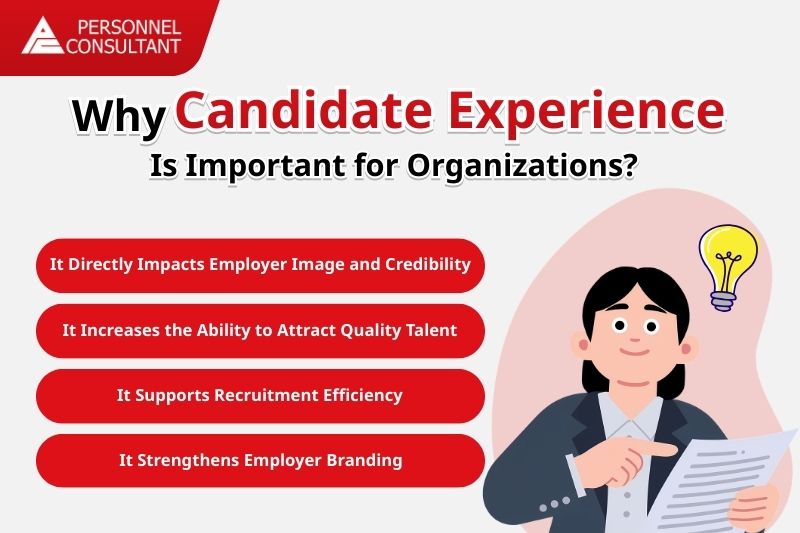 PERSONNEL CONSULTANT

Why Candidate Experience Is Important for Organizations?

It Directly Impacts Employer Image and Credibility

It Increases the Ability to Attract Quality Talent

It Supports Recruitment Efficiency

It Strengthens Employer Branding